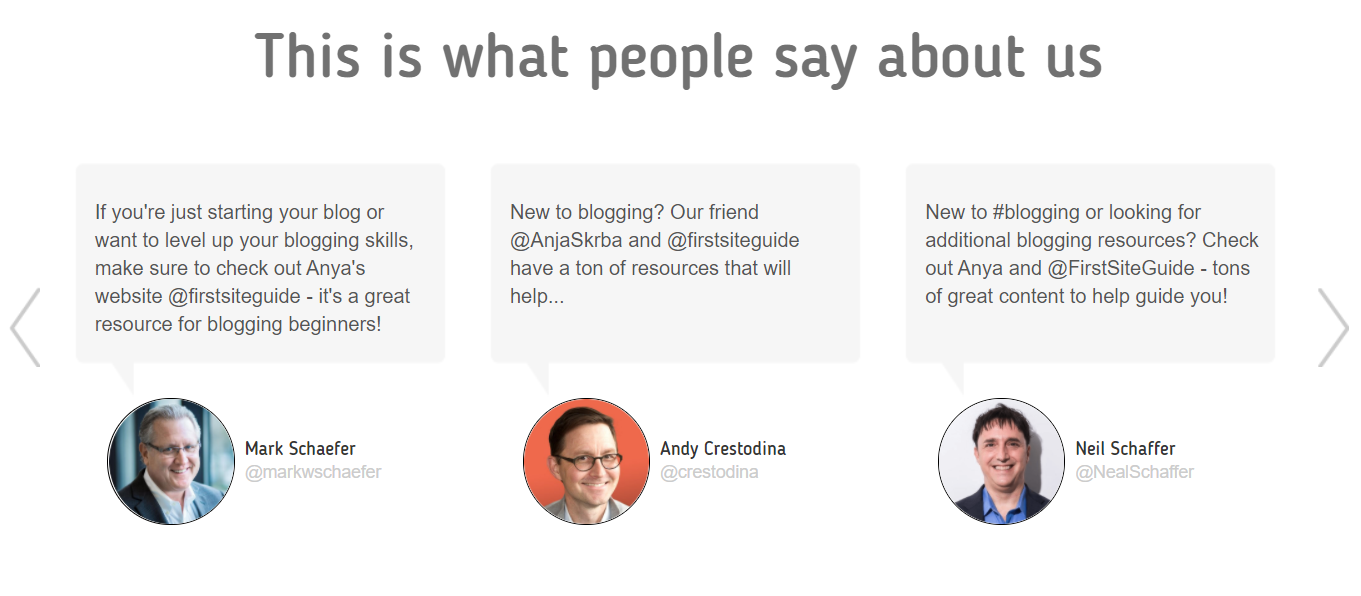 This is what people say about us

If you're just starting your blog or want to level up your blogging skills, make sure to check out Anya's website @firstsiteguide - it's a great resource for blogging beginners!

Mark Schaefer
@markwschaefer

New to blogging? Our friend @AnjaSkrba and @firstsiteguide have a ton of resources that will help...

Andy Crestodina
@crestodina

New to #blogging or looking for additional blogging resources? Check out Anya and @FirstSiteGuide - tons of great content to help guide you!

Neil Schaffer
@NealSchaffer